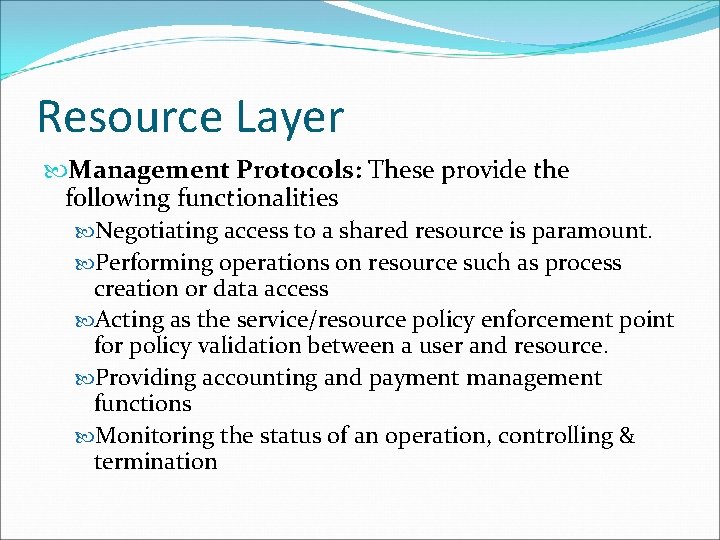 Resource Layer

Management Protocols: These provide the following functionalities

Negotiating access to a shared resource is paramount.

Performing operations on resource such as process creation or data access

Acting as the service/resource policy enforcement point for policy validation between a user and resource.

Providing accounting and payment management functions

Monitoring the status of an operation, controlling & termination